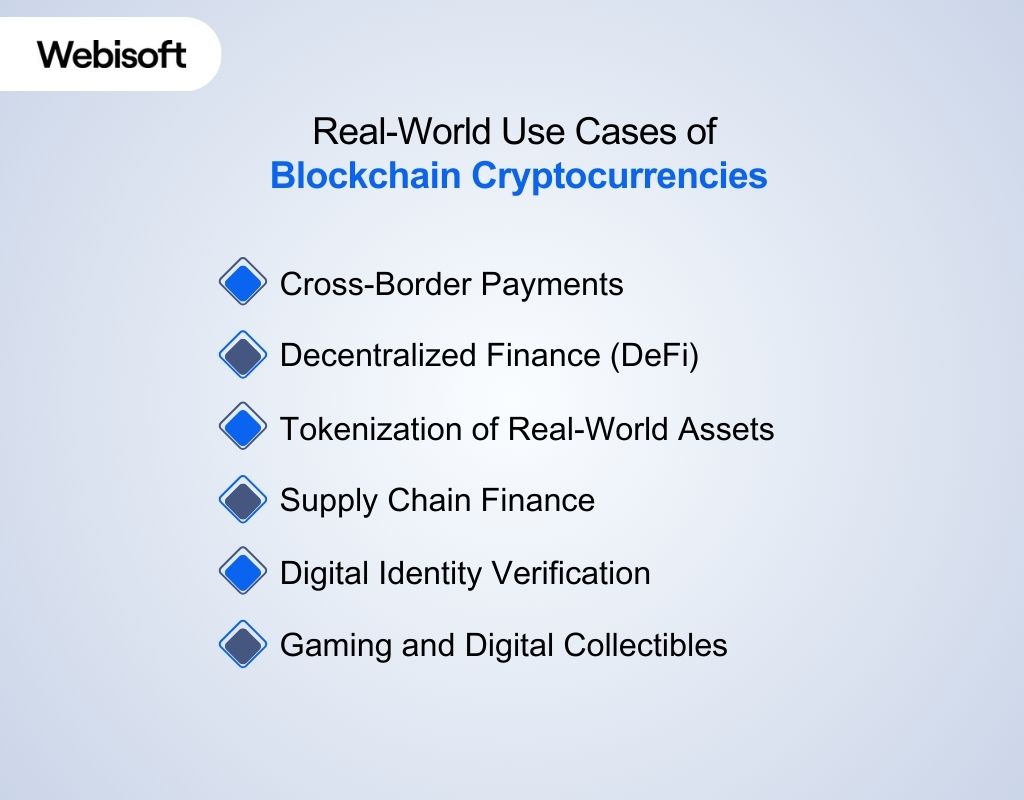 Webisoft

Real-World Use Cases of
Blockchain Cryptocurrencies

Cross-Border Payments

Decentralized Finance (DeFi)

Tokenization of Real-World Assets

Supply Chain Finance

Digital Identity Verification

Gaming and Digital Collectibles